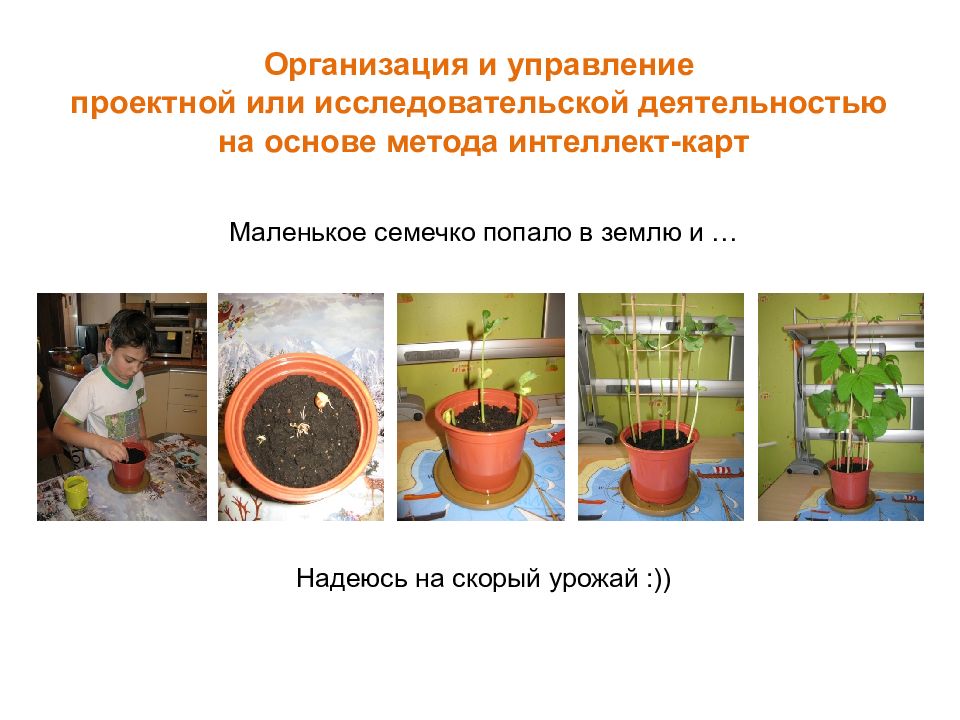 Организация и управление проектной или исследовательской деятельностью на основе метода интеллект-карт

Маленькое семечко попало в землю и …

Надеюсь на скорый урожай :))